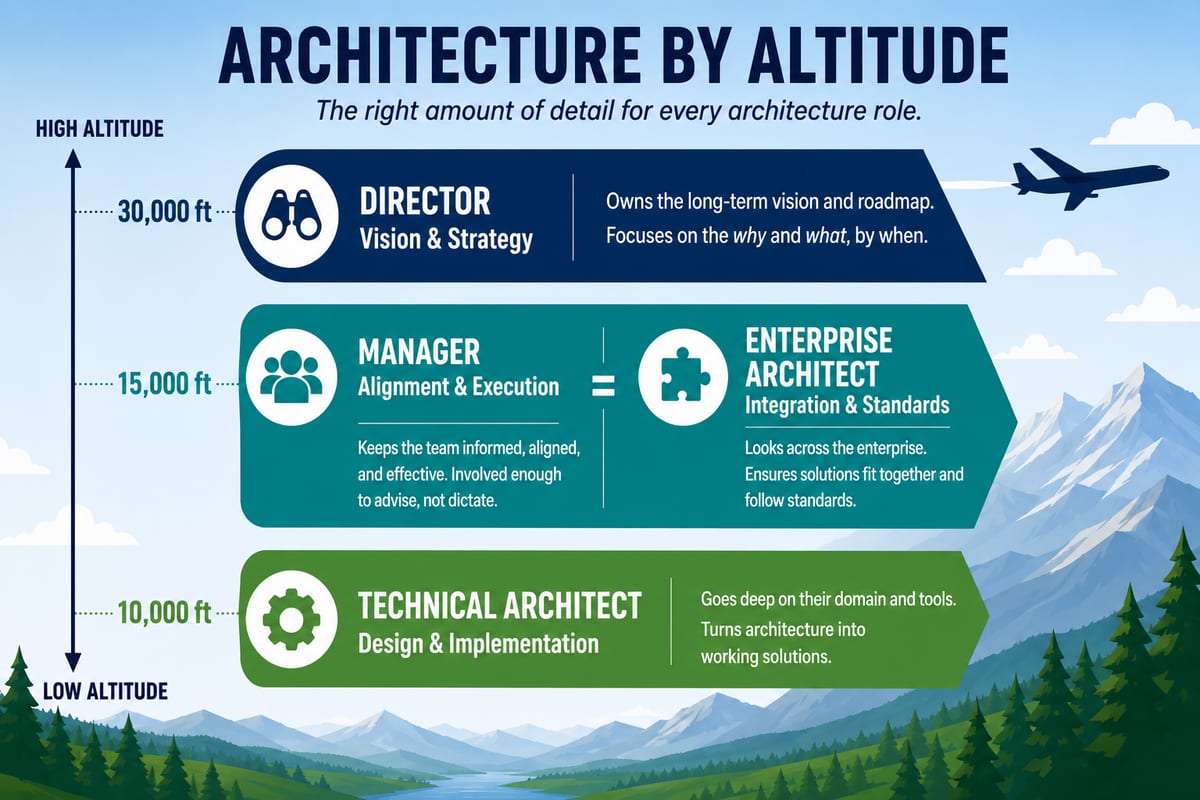 ARCHITECTURE BY ALTITUDE

The right amount of detail for every architecture role.

HIGH ALTITUDE

30,000 ft

DIRECTOR
Vision & Strategy

Owns the long-term vision and roadmap. Focuses on the why and what, by when.

15,000 ft

MANAGER
Alignment & Execution

Keeps the team informed, aligned, and effective. Involved enough to advise, not dictate.

=

ENTERPRISE ARCHITECT
Integration & Standards

Looks across the enterprise. Ensures solutions fit together and follow standards.

10,000 ft

TECHNICAL ARCHITECT
Design & Implementation

Goes deep on their domain and tools. Turns architecture into working solutions.

LOW ALTITUDE